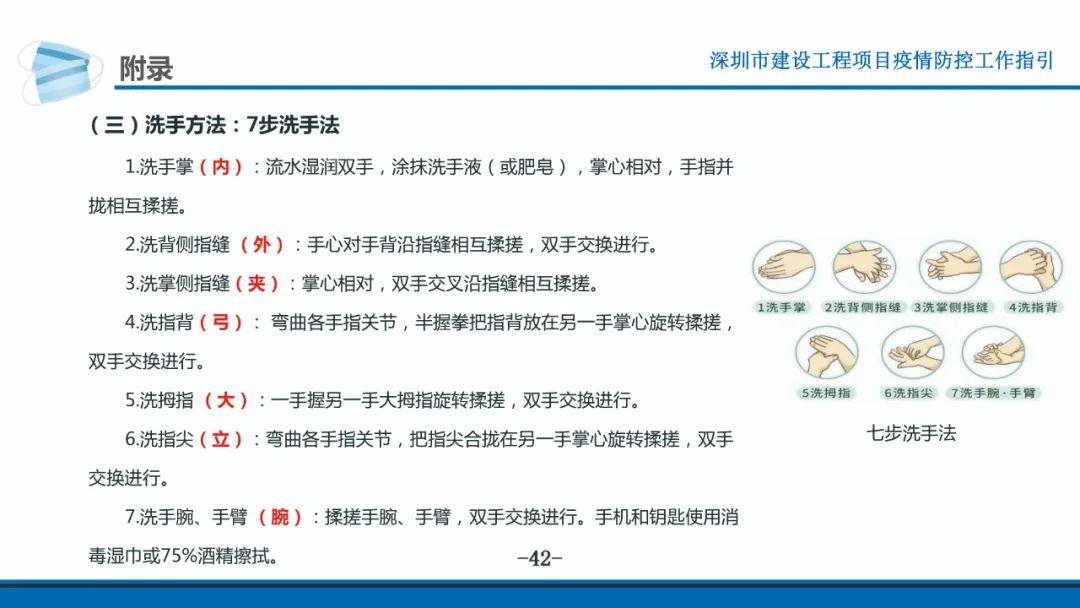 附录

深圳市建设工程项目疫情防控工作指引

（三）洗手方法：7步洗手法

1.洗手掌（内）：流水湿润双手，涂抹洗手液（或肥皂），掌心相对，手指并拢相互揉搓。

2.洗背侧指缝（外）：手心对手背沿指缝相互揉搓，双手交换进行。

3.洗掌侧指缝（夹）：掌心相对，双手交叉沿指缝相互揉搓。

4.洗指背（弓）： 弯曲各手指关节，半握拳把指背放在另一手掌心旋转揉搓，双手交换进行。

5.洗拇指（大）：一手握另一手大拇指旋转揉搓，双手交换进行。

6.洗指尖（立）：弯曲各手指关节，把指尖合拢在另一手掌心旋转揉搓，双手交换进行。

7.洗手腕、手臂（腕）：揉搓手腕、手臂，双手交换进行。手机和钥匙使用消毒湿巾或75%酒精擦拭。

1洗手掌
2洗背侧指缝
3洗掌侧指缝
4洗指背
5洗拇指
6洗指尖
7洗手腕·手臂

七步洗手法

-42-